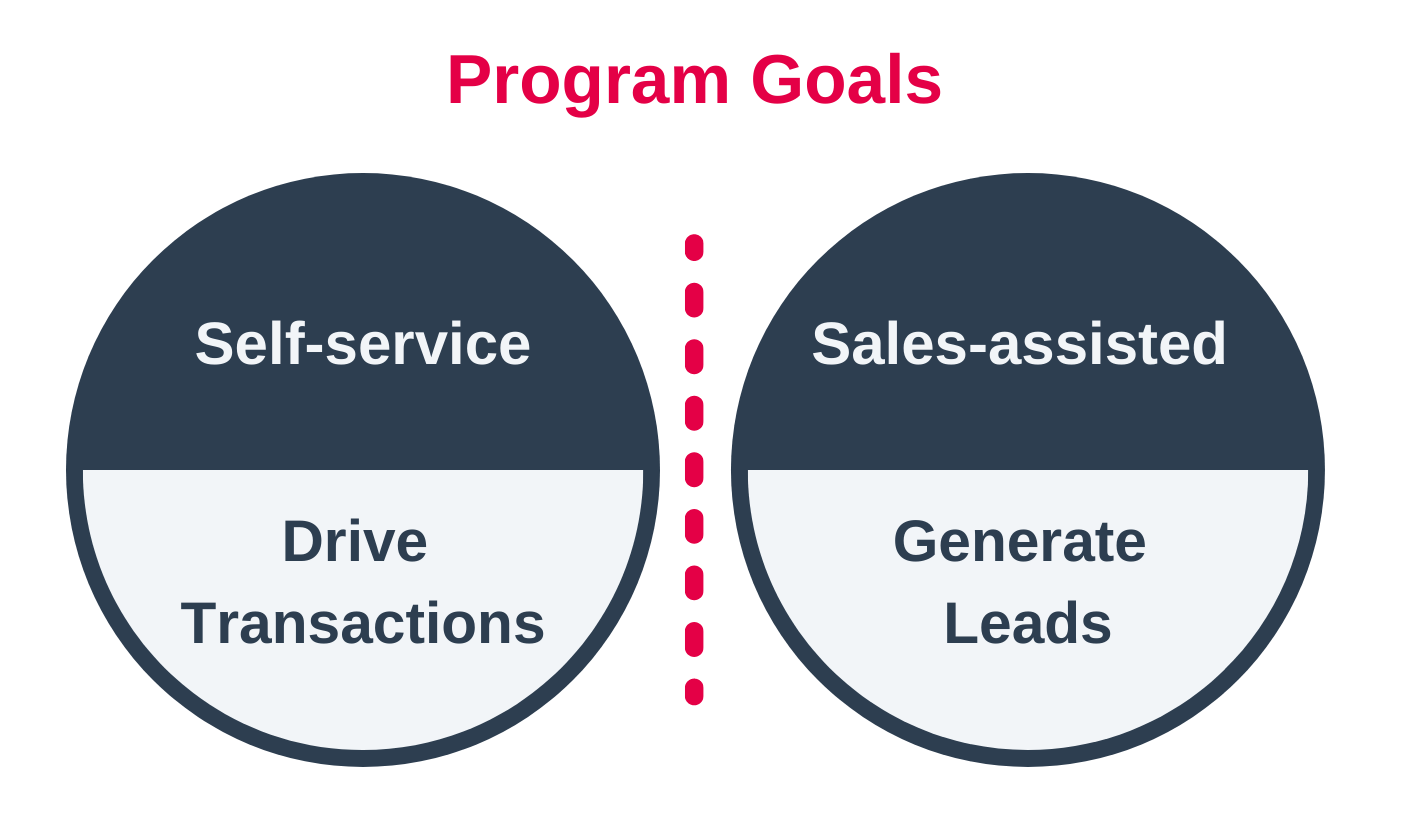 Program Goals

Self-service

Drive Transactions

Sales-assisted

Generate Leads